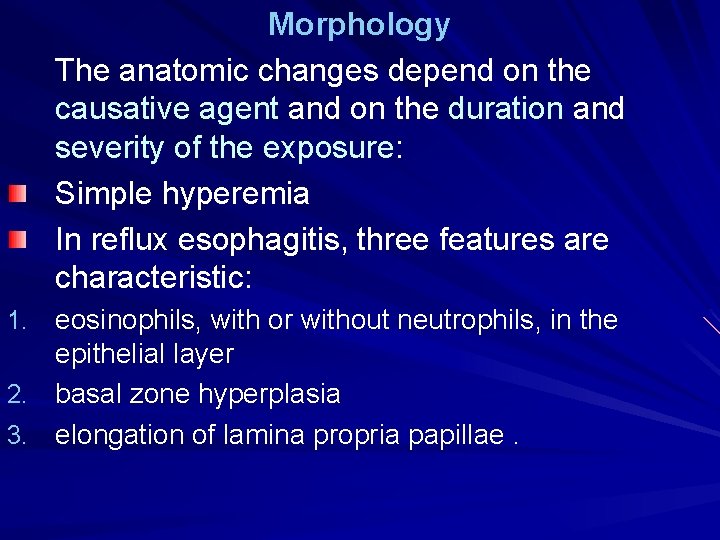 Morphology

The anatomic changes depend on the causative agent and on the duration and severity of the exposure:

Simple hyperemia

In reflux esophagitis, three features are characteristic:

1. eosinophils, with or without neutrophils, in the epithelial layer
2. basal zone hyperplasia
3. elongation of lamina propria papillae .